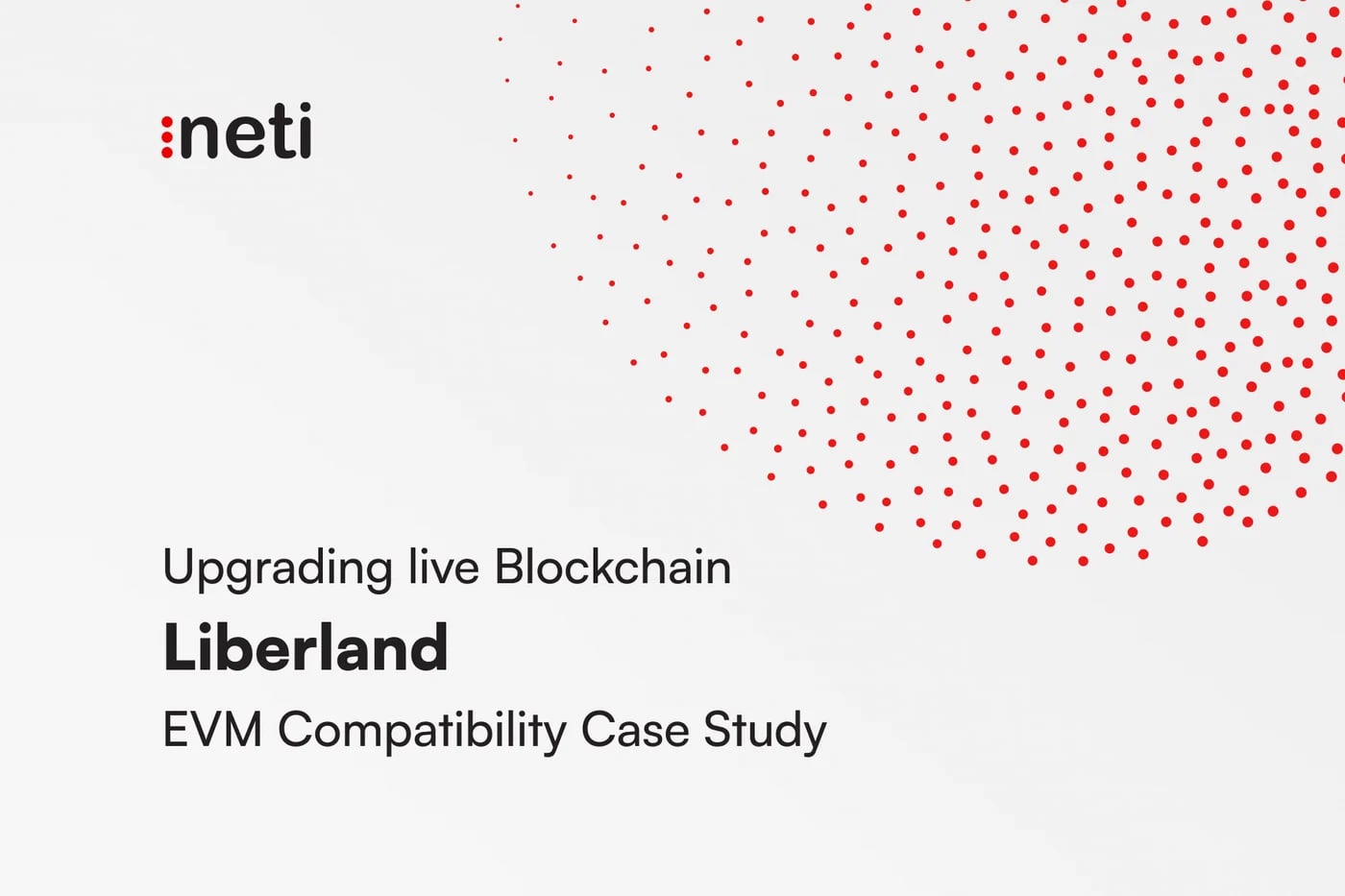 :neti

Upgrading live Blockchain

Liberland

EVM Compatibility Case Study